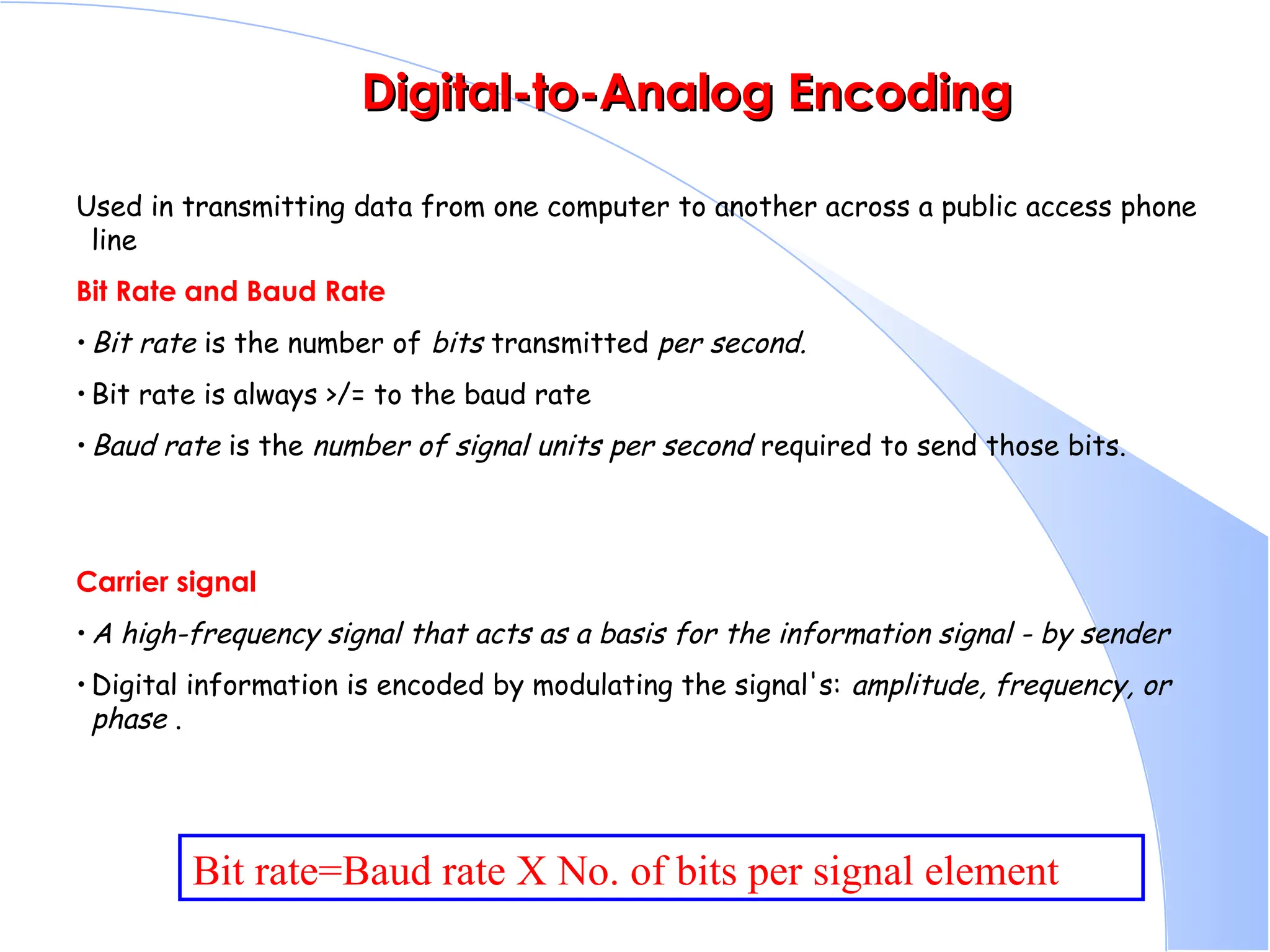 Digital-to-Analog Encoding

Used in transmitting data from one computer to another across a public access phone line

Bit Rate and Baud Rate

• Bit rate is the number of bits transmitted per second.

• Bit rate is always >/= to the baud rate

• Baud rate is the number of signal units per second required to send those bits.

Carrier signal

• A high-frequency signal that acts as a basis for the information signal - by sender

• Digital information is encoded by modulating the signal's: amplitude, frequency, or phase .

Bit rate=Baud rate X No. of bits per signal element